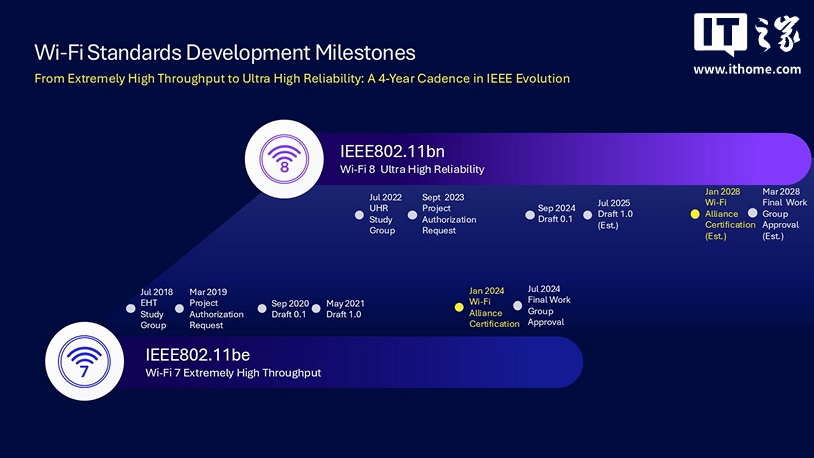 Wi-Fi Standards Development Milestones

From Extremely High Throughput to Ultra High Reliability: A 4-Year Cadence in IEEE Evolution

IT之家
www.ithome.com

8

IEEE802.11bn
Wi-Fi 8 Ultra High Reliability

Jul 2022 UHR Study Group

Sept 2023 Project Authorization Request

Sep 2024 Draft 0.1

Jul 2025 Draft 1.0 (Est.)

Jan 2028 Wi-Fi Alliance Certification (Est.)

Mar 2028 Final Work Group Approval (Est.)

Jul 2018 EHT Study Group

Mar 2019 Project Authorization Request

Sep 2020 Draft 0.1

May 2021 Draft 1.0

Jan 2024 Wi-Fi Alliance Certification

Jul 2024 Final Work Group Approval

7

IEEE802.11be
Wi-Fi 7 Extremely High Throughput